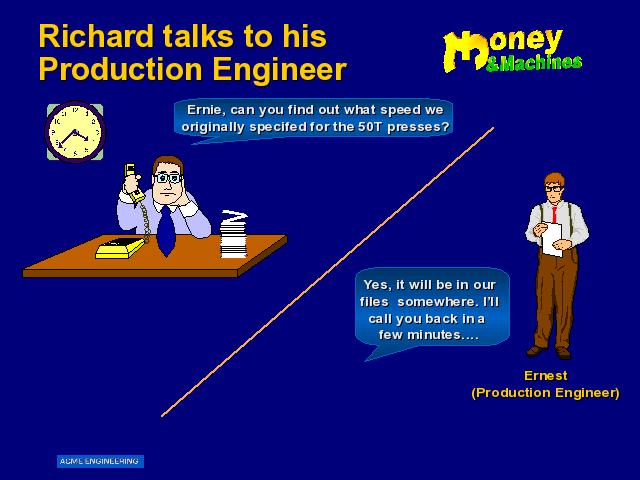 Richard talks to his Production Engineer

Money &Machines

Ernie, can you find out what speed we originally specifed for the 50T presses?

Yes, it will be in our files somewhere. I'll call you back in a few minutes....

Ernest
(Production Engineer)

ACME ENGINEERING